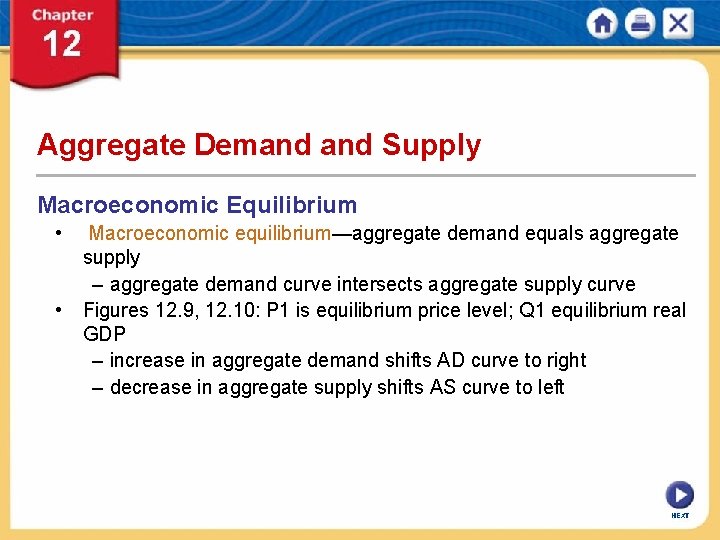 Chapter 12

Aggregate Demand and Supply

Macroeconomic Equilibrium

• Macroeconomic equilibrium—aggregate demand equals aggregate supply
– aggregate demand curve intersects aggregate supply curve
• Figures 12.9, 12.10: P1 is equilibrium price level; Q1 equilibrium real GDP
– increase in aggregate demand shifts AD curve to right
– decrease in aggregate supply shifts AS curve to left

NEXT